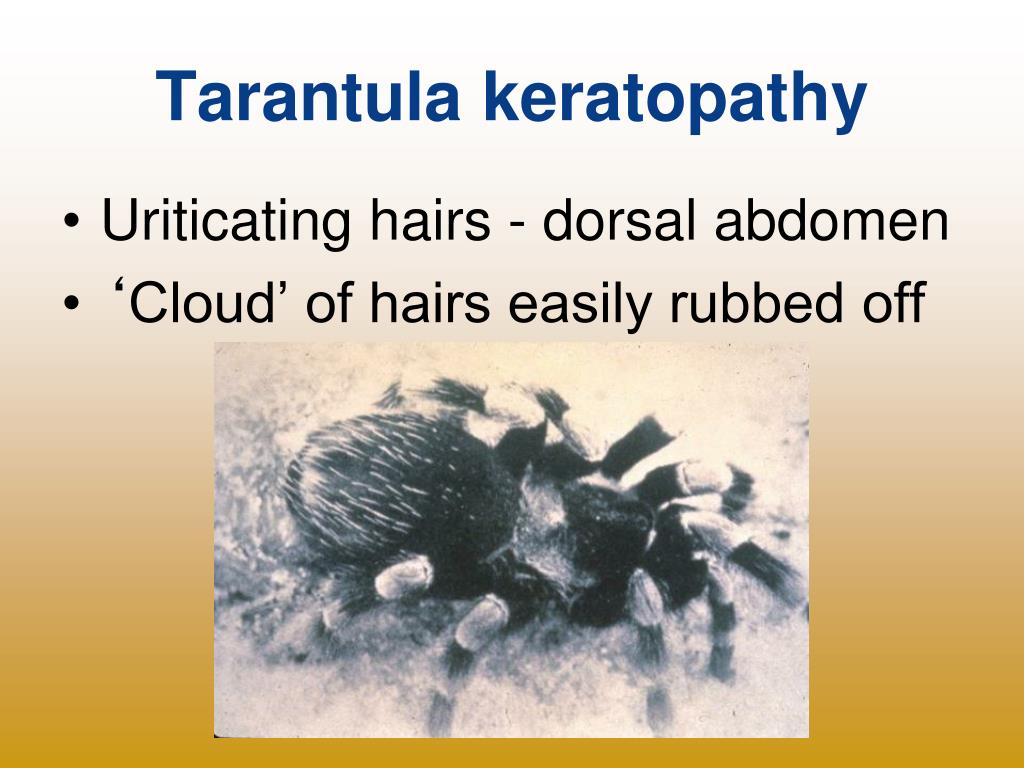 Tarantula keratopathy

• Uriticating hairs - dorsal abdomen
• ‘Cloud’ of hairs easily rubbed off